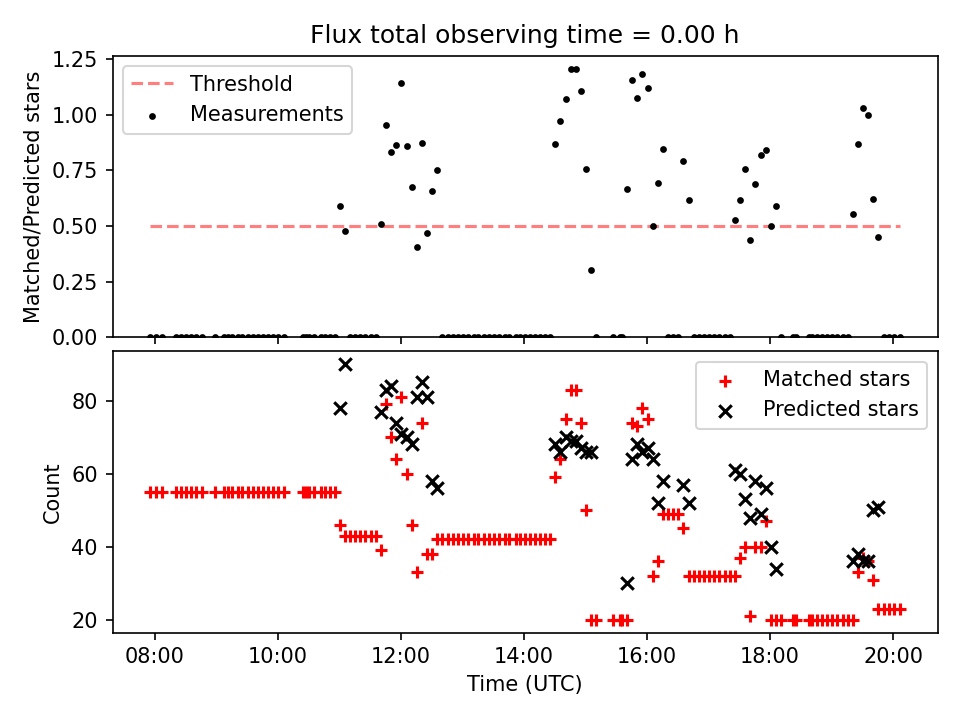 Flux total observing time = 0.00 h

Threshold
Measurements

Matched/Predicted stars

1.25
1.00
0.75
0.50
0.25
0.00

Matched stars
Predicted stars

Count

80
60
40
20

08:00
10:00
12:00
14:00
16:00
18:00
20:00

Time (UTC)